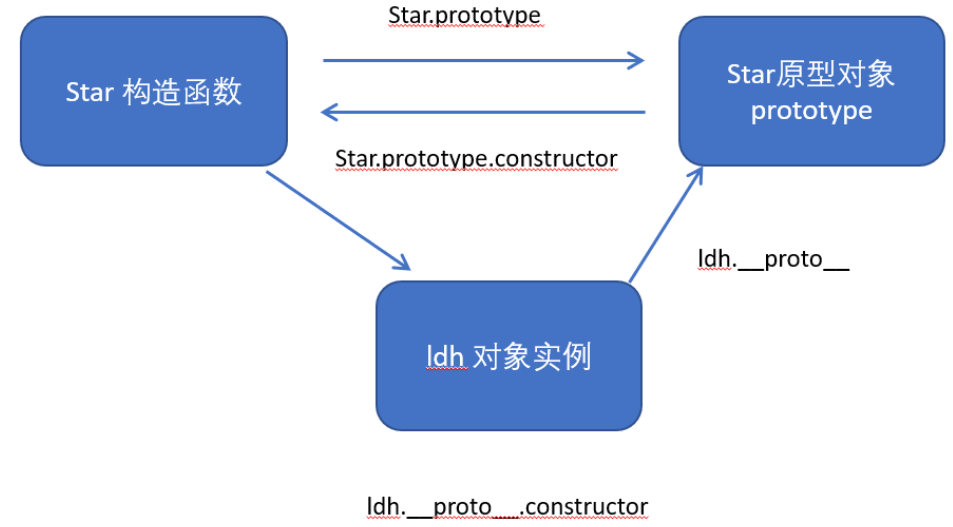 Star.prototype

Star 构造函数

Star原型对象 prototype

Star.prototype.constructor

ldh.__proto__

ldh 对象实例

ldh.__proto__.constructor